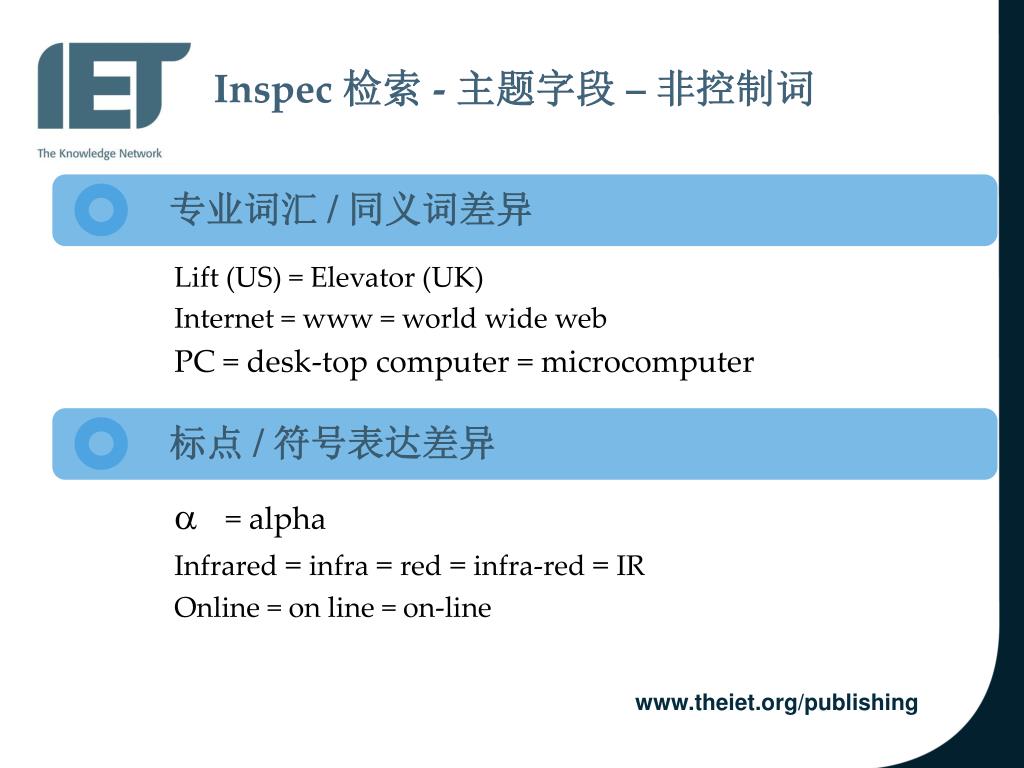 IET
The Knowledge Network

Inspec 检索 - 主题字段 – 非控制词

专业词汇 / 同义词差异

Lift (US) = Elevator (UK)
Internet = www = world wide web
PC = desk-top computer = microcomputer

标点 / 符号表达差异

$\alpha$ = alpha
Infrared = infra = red = infra-red = IR
Online = on line = on-line

www.theiet.org/publishing